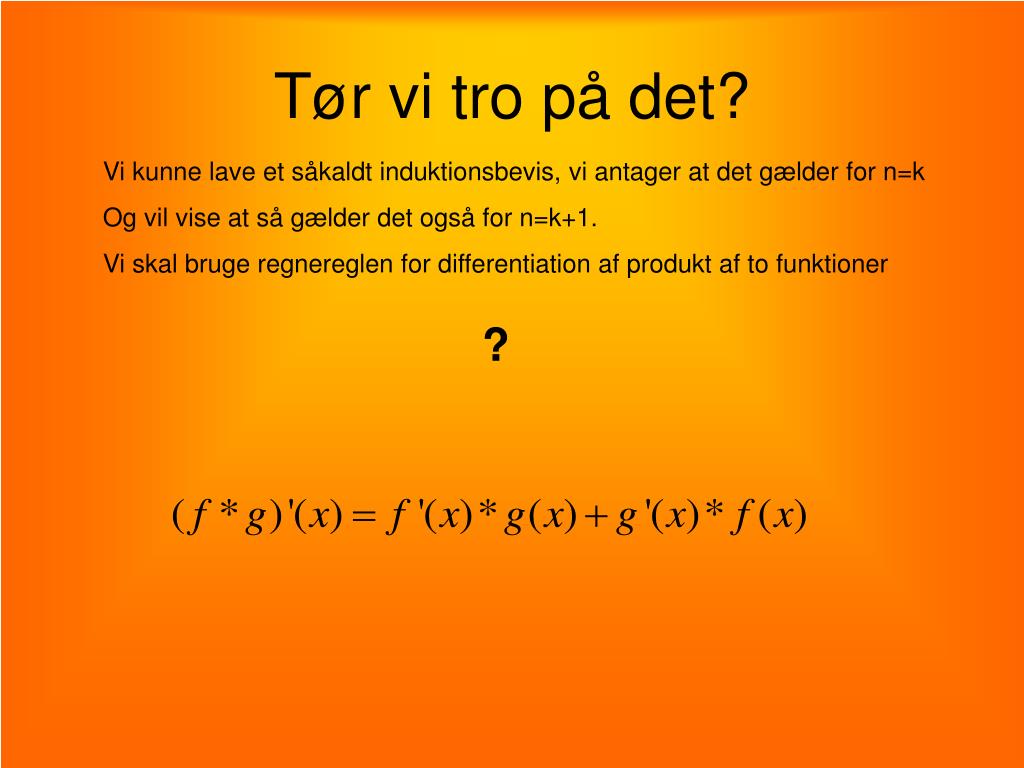 Tør vi tro på det?

Vi kunne lave et såkaldt induktionsbevis, vi antager at det gælder for n=k

Og vil vise at så gælder det også for n=k+1.

Vi skal bruge regnereglen for differentiation af produkt af to funktioner

?

$(f*g)'(x) = f'(x)*g(x) + g'(x)*f(x)$